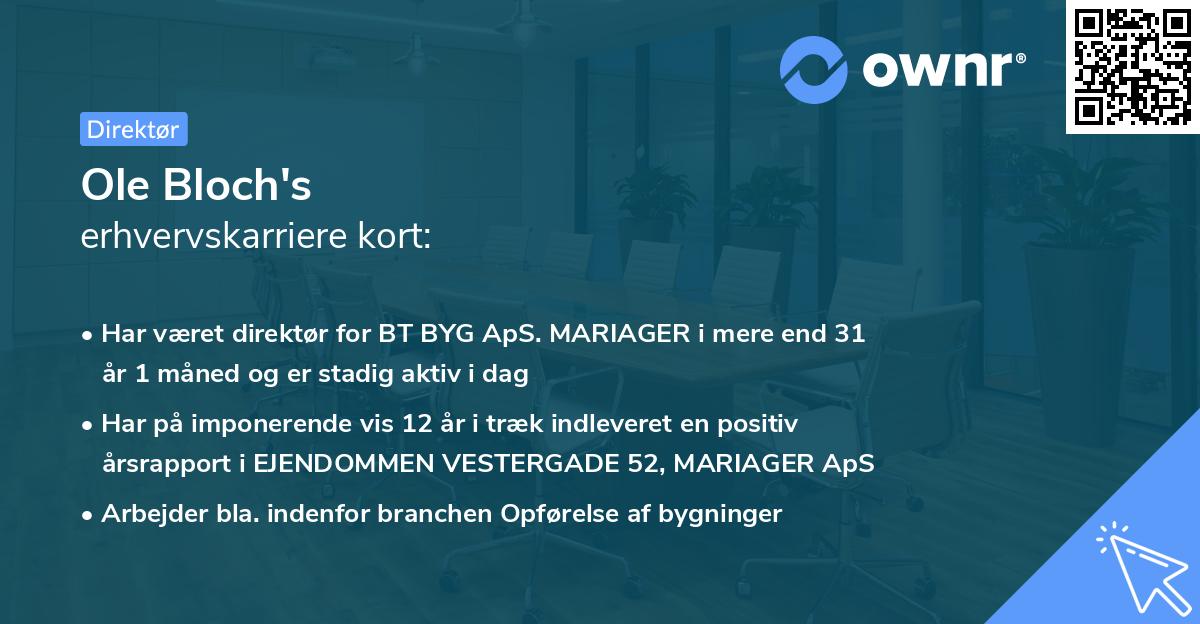 ownr®

Direktør

Ole Bloch's
erhvervskarriere kort:

• Har været direktør for BT BYG ApS. MARIAGER i mere end 31 år 1 måned og er stadig aktiv i dag

• Har på imponerende vis 12 år i træk indleveret en positiv årsrapport i EJENDOMMEN VESTERGADE 52, MARIAGER ApS

• Arbejder bla. indenfor branchen Opførelse af bygninger